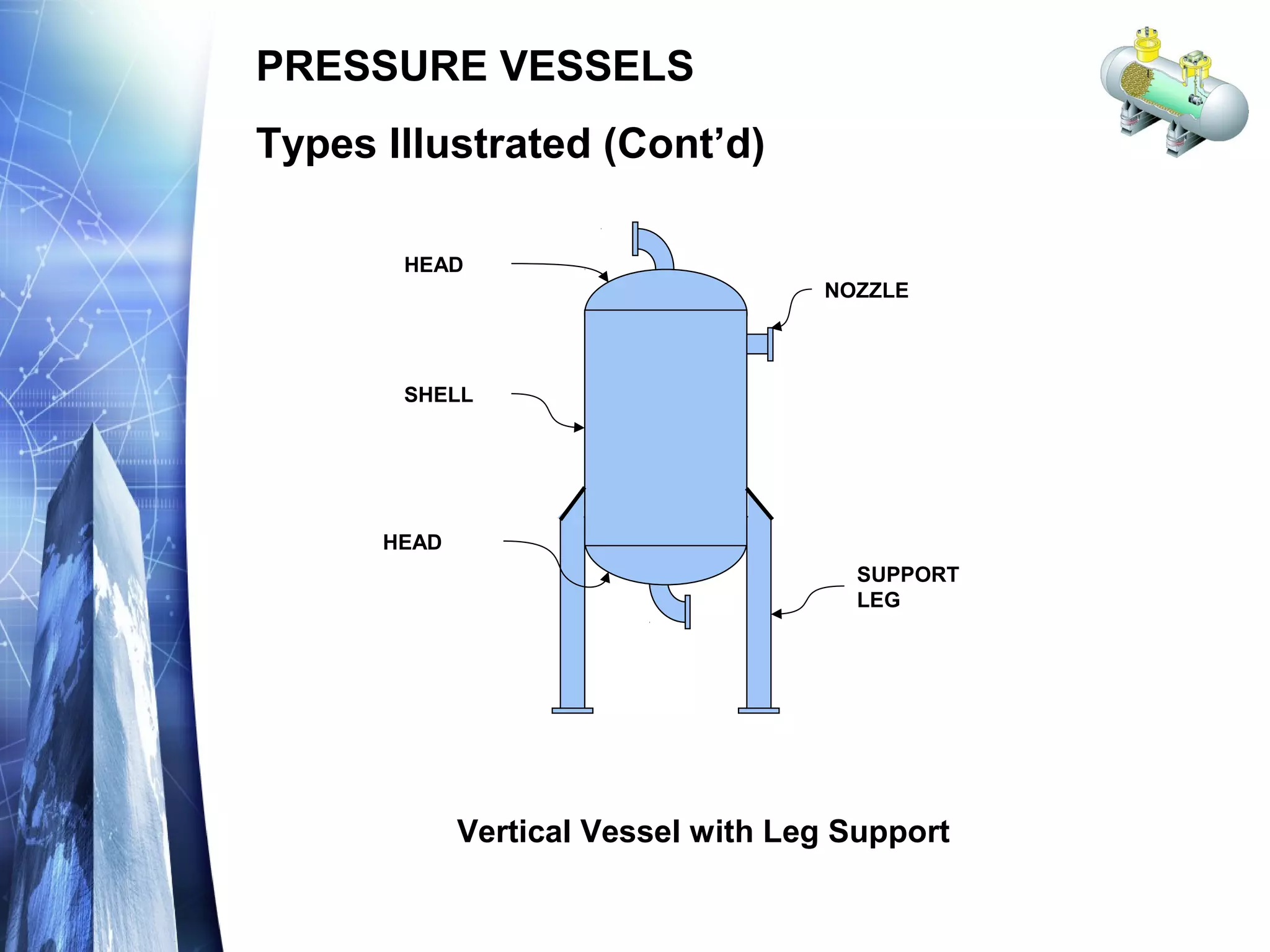 PRESSURE VESSELS

Types Illustrated (Cont’d)

HEAD

NOZZLE

SHELL

HEAD

SUPPORT LEG

Vertical Vessel with Leg Support